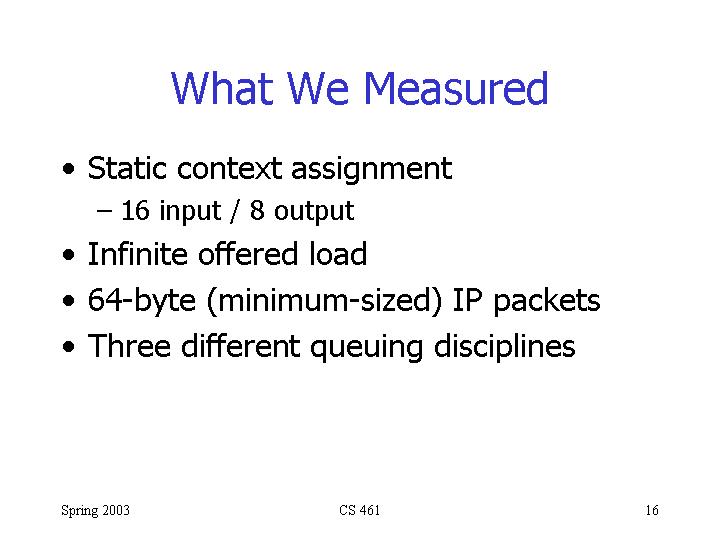 What We Measured

• Static context assignment
 – 16 input / 8 output
• Infinite offered load
• 64-byte (minimum-sized) IP packets
• Three different queuing disciplines

Spring 2003 CS 461 16